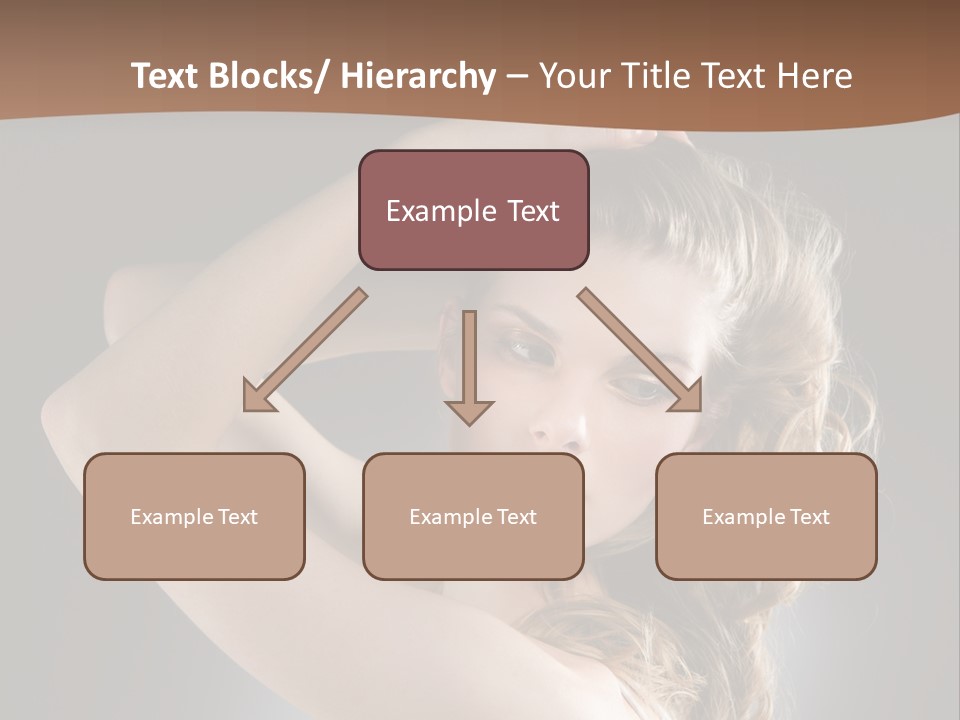 Text Blocks/ Hierarchy – Your Title Text Here

Example Text

Example Text

Example Text

Example Text